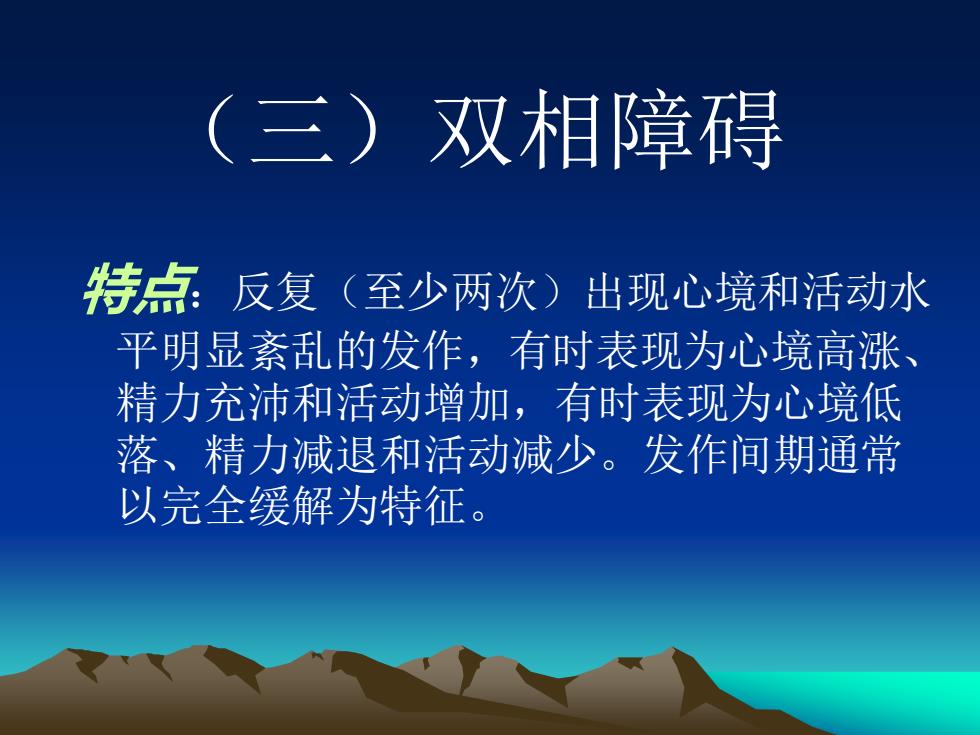 （三）双相障碍

特点：反复（至少两次）出现心境和活动水平明显紊乱的发作，有时表现为心境高涨、精力充沛和活动增加，有时表现为心境低落、精力减退和活动减少。发作间期通常以完全缓解为特征。